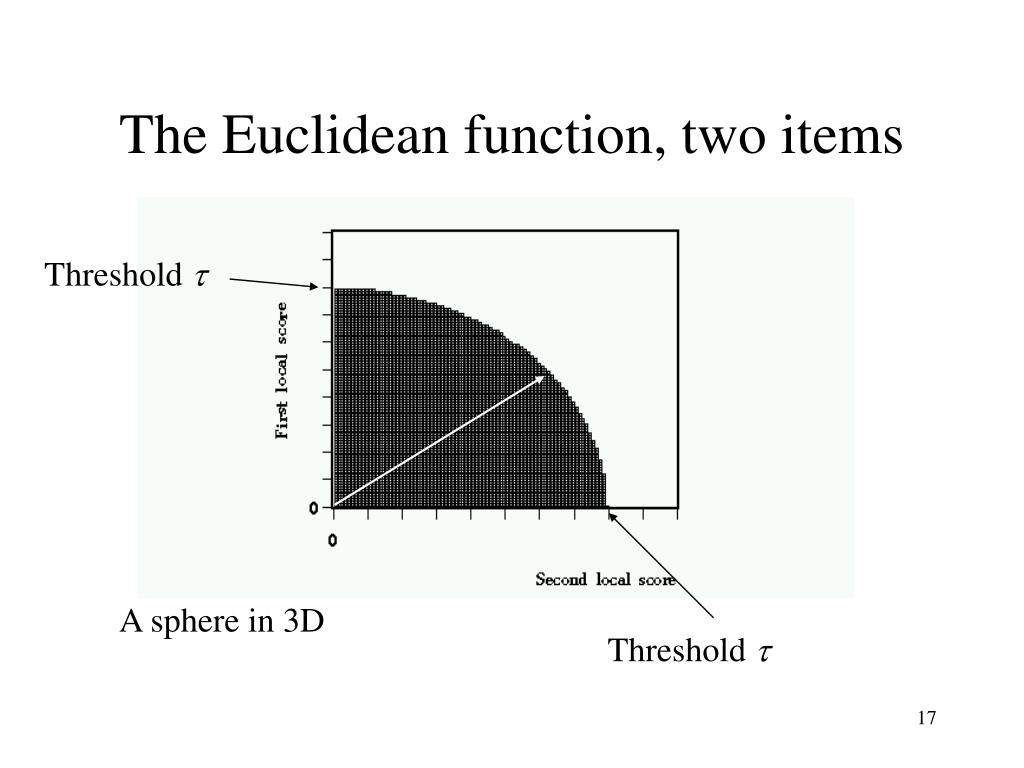 The Euclidean function, two items

Threshold $\tau$

First local score

0

0

Second local score

A sphere in 3D

Threshold $\tau$

17